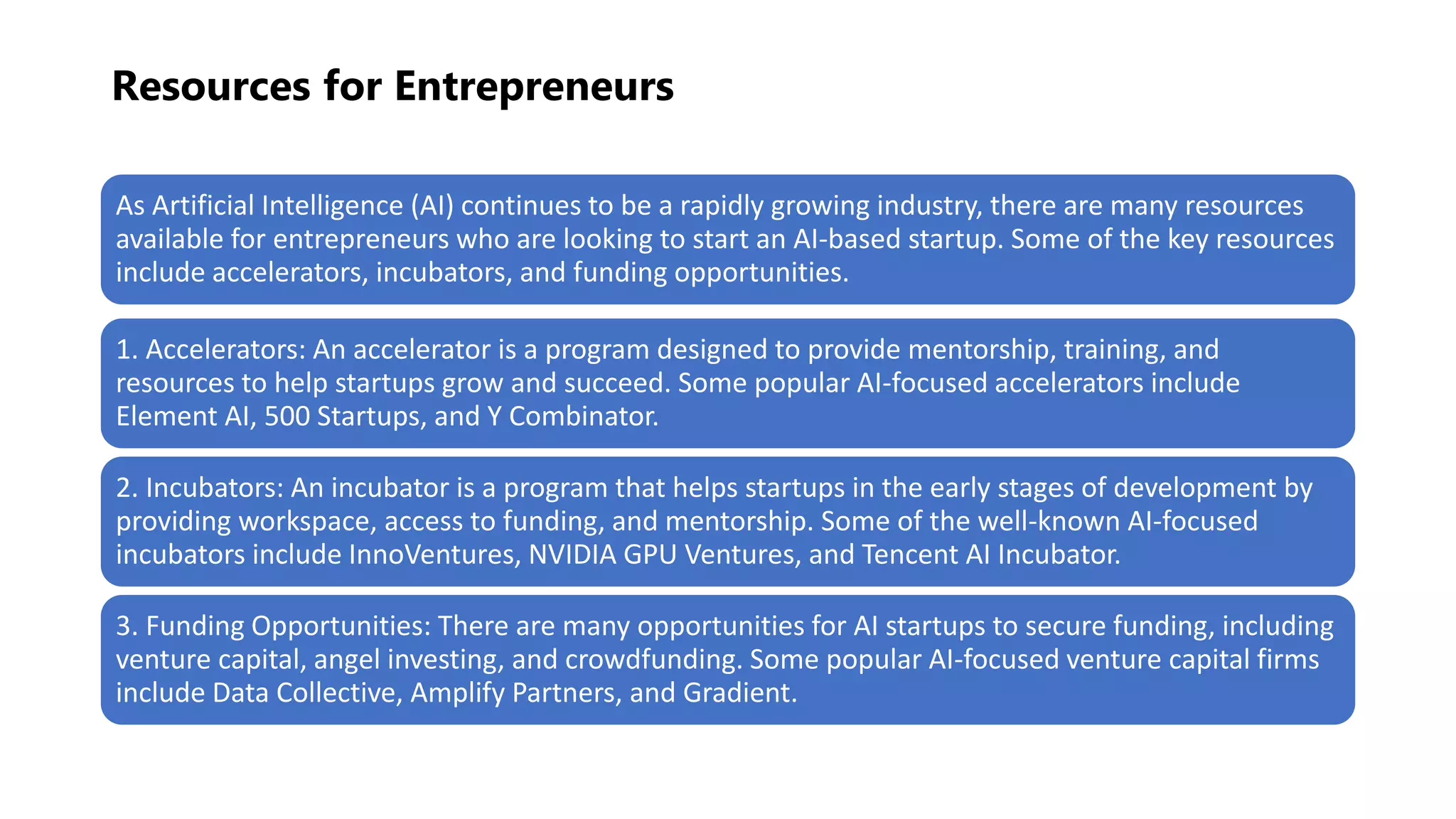 Resources for Entrepreneurs

As Artificial Intelligence (AI) continues to be a rapidly growing industry, there are many resources available for entrepreneurs who are looking to start an AI-based startup. Some of the key resources include accelerators, incubators, and funding opportunities.

1. Accelerators: An accelerator is a program designed to provide mentorship, training, and resources to help startups grow and succeed. Some popular AI-focused accelerators include Element AI, 500 Startups, and Y Combinator.

2. Incubators: An incubator is a program that helps startups in the early stages of development by providing workspace, access to funding, and mentorship. Some of the well-known AI-focused incubators include InnoVentures, NVIDIA GPU Ventures, and Tencent AI Incubator.

3. Funding Opportunities: There are many opportunities for AI startups to secure funding, including venture capital, angel investing, and crowdfunding. Some popular AI-focused venture capital firms include Data Collective, Amplify Partners, and Gradient.